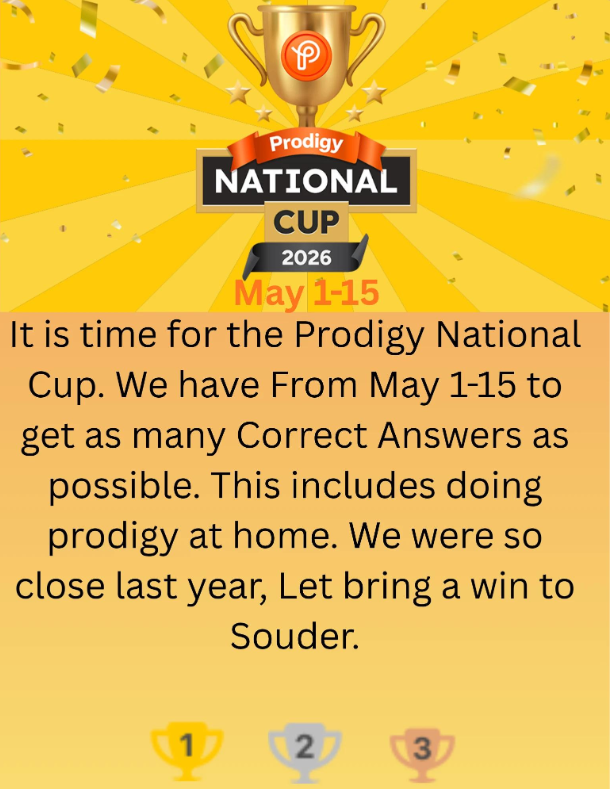 Prodigy
NATIONAL
CUP
2026
May 1-15

It is time for the Prodigy National Cup. We have From May 1-15 to get as many Correct Answers as possible. This includes doing prodigy at home. We were so close last year, Let bring a win to Souder.

1 2 3